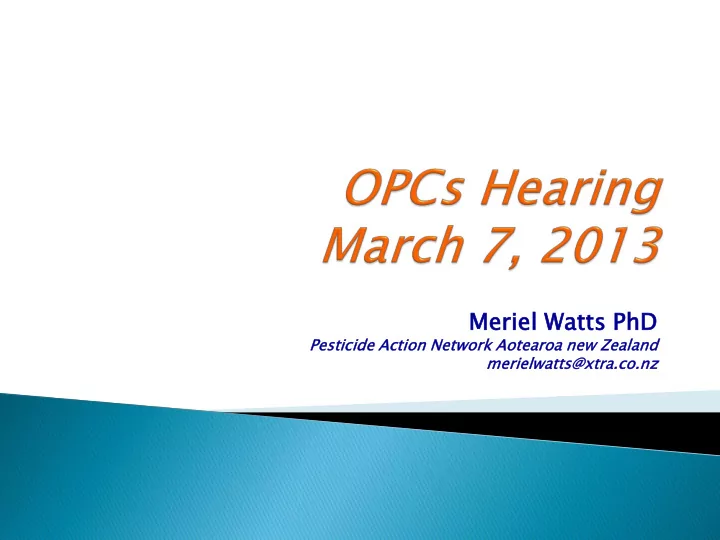 OPCs Hearing
March 7, 2013

Meriel Watts PhD
Pesticide Action Network Aotearoa new Zealand
merielwatts@xtra.co.nz